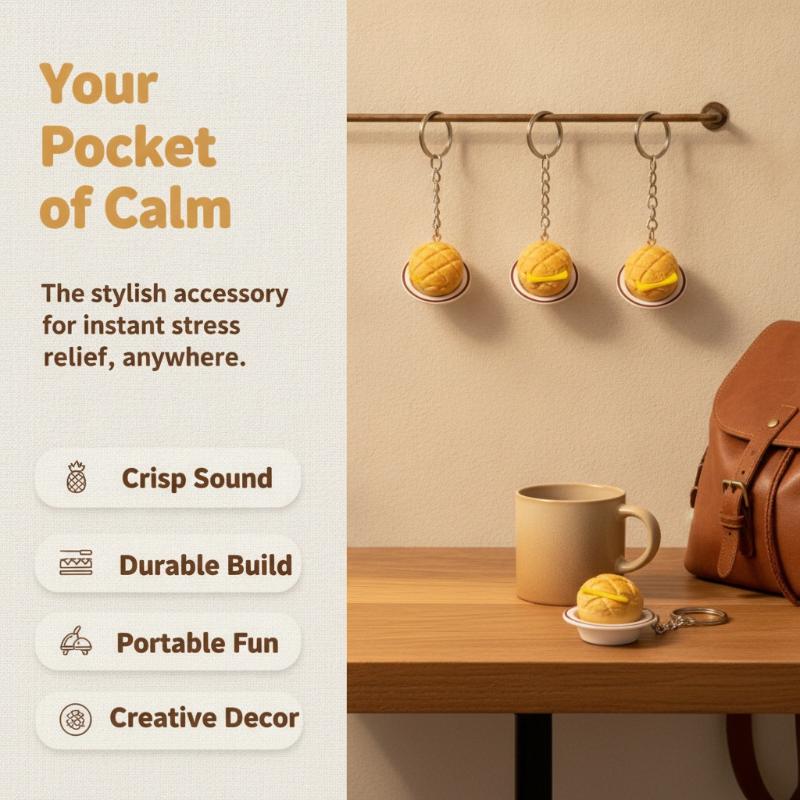 Your Pocket of Calm

The stylish accessory for instant stress relief, anywhere.

Crisp Sound

Durable Build

Portable Fun

Creative Decor